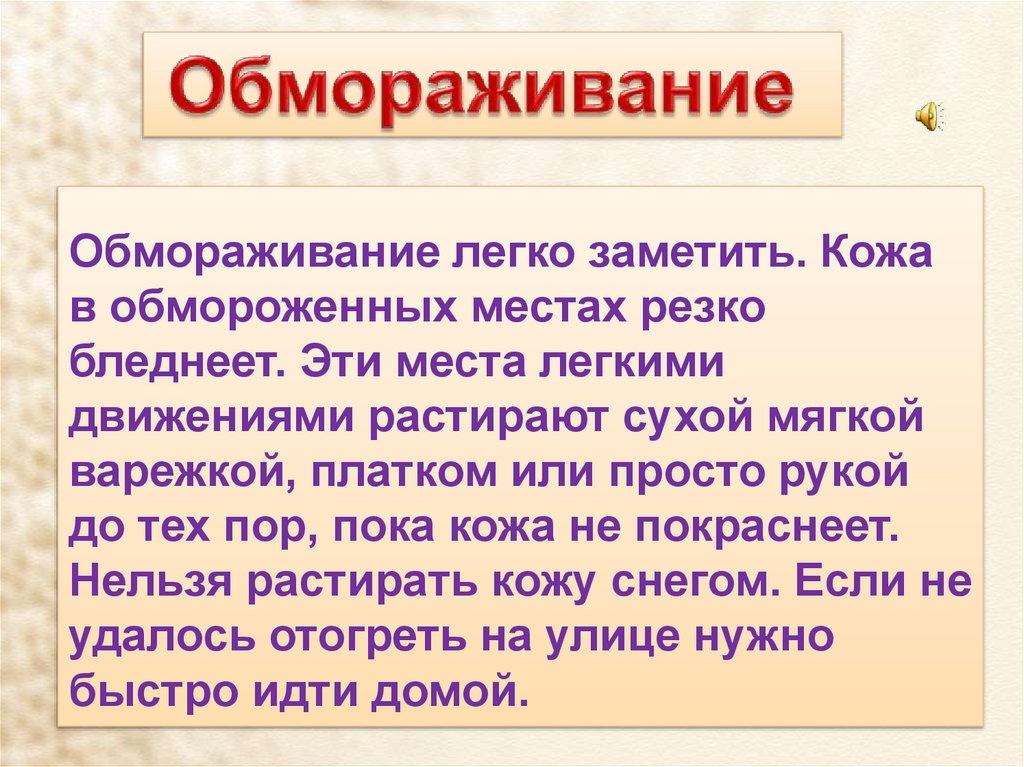 Обмораживание

Обмораживание легко заметить. Кожа в обмороженных местах резко бледнеет. Эти места легкими движениями растирают сухой мягкой варежкой, платком или просто рукой до тех пор, пока кожа не покраснеет. Нельзя растирать кожу снегом. Если не удалось отогреть на улице нужно быстро идти домой.